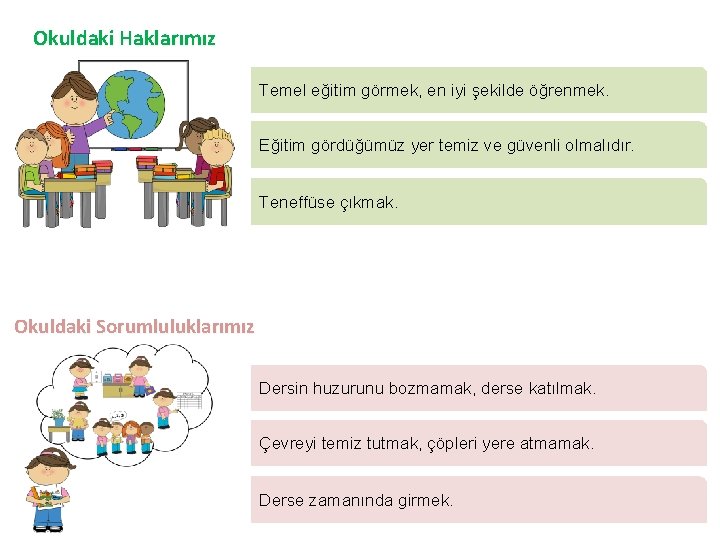 Okuldaki Haklarımız

Temel eğitim görmek, en iyi şekilde öğrenmek.

Eğitim gördüğümüz yer temiz ve güvenli olmalıdır.

Teneffüse çıkmak.

Okuldaki Sorumluluklarımız

Dersin huzurunu bozmamak, derse katılmak.

Çevreyi temiz tutmak, çöpleri yere atmamak.

Derse zamanında girmek.